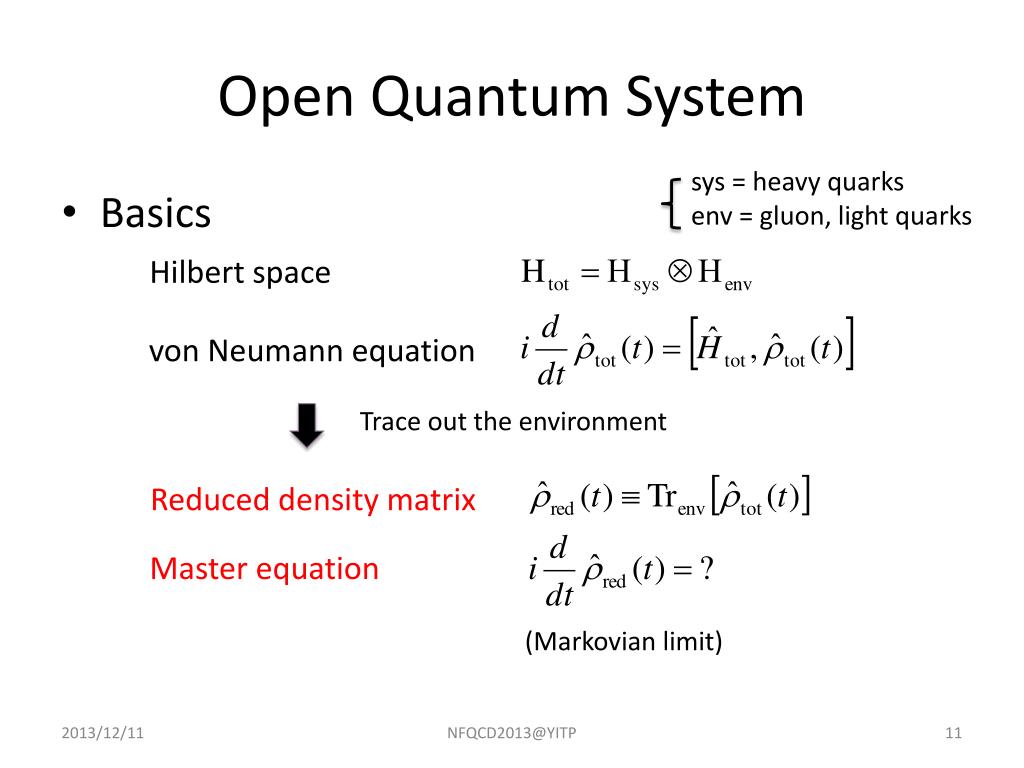 Open Quantum System

• Basics

sys = heavy quarks
env = gluon, light quarks

Hilbert space $\mathrm{H}_{\mathrm{tot}} = \mathrm{H}_{\mathrm{sys}} \otimes \mathrm{H}_{\mathrm{env}}$

von Neumann equation $i\frac{d}{dt}\hat{\rho}_{\mathrm{tot}}(t) = \left[\hat{H}_{\mathrm{tot}}, \hat{\rho}_{\mathrm{tot}}(t)\right]$

Trace out the environment

Reduced density matrix $\hat{\rho}_{\mathrm{red}}(t) \equiv \mathrm{Tr}_{\mathrm{env}}\left[\hat{\rho}_{\mathrm{tot}}(t)\right]$

Master equation $i\frac{d}{dt}\hat{\rho}_{\mathrm{red}}(t) = ?$

(Markovian limit)

2013/12/11 NFQCD2013@YITP 11